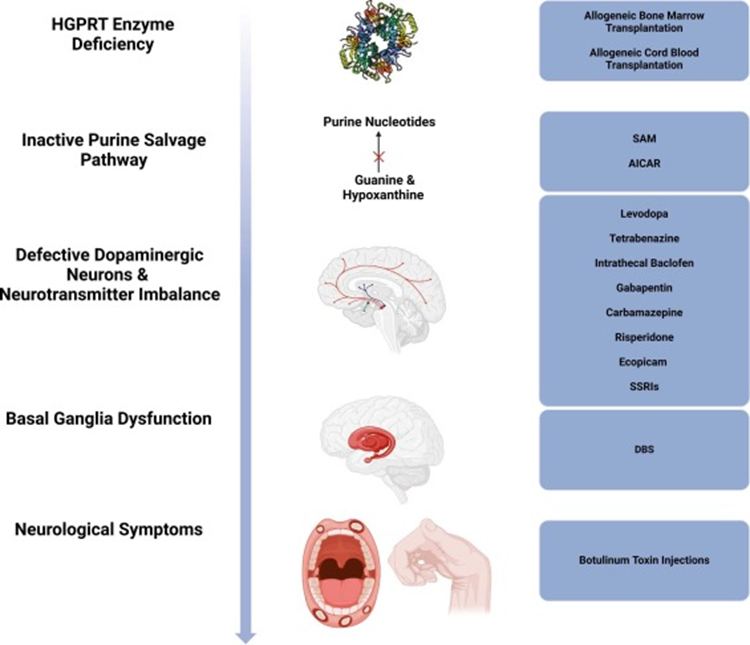 HGPRT Enzyme Deficiency

Allogeneic Bone Marrow Transplantation

Allogeneic Cord Blood Transplantation

Inactive Purine Salvage Pathway

Purine Nucleotides

Guanine & Hypoxanthine

SAM

AICAR

Defective Dopaminergic Neurons & Neurotransmitter Imbalance

Levodopa

Tetrabenazine

Intrathecal Baclofen

Gabapentin

Carbamazepine

Risperidone

Ecopicam

SSRIs

Basal Ganglia Dysfunction

DBS

Neurological Symptoms

Botulinum Toxin Injections